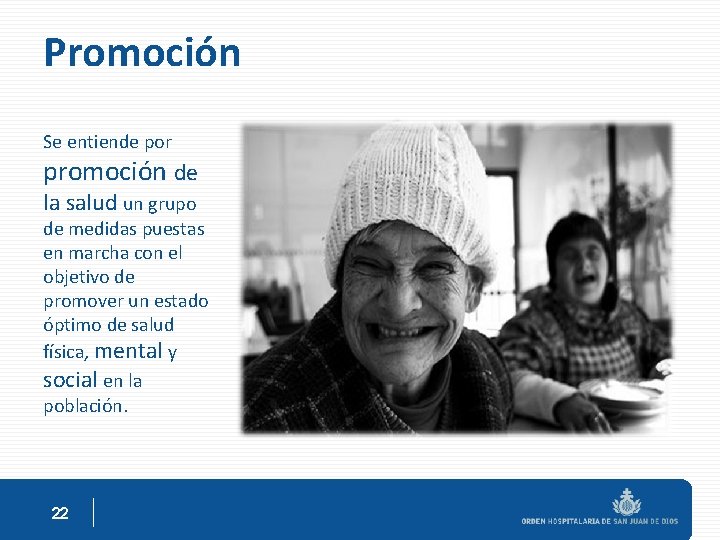 Promoción

Se entiende por promoción de la salud un grupo de medidas puestas en marcha con el objetivo de promover un estado óptimo de salud física, mental y social en la población.

22

ORDEN HOSPITALARIA DE SAN JUAN DE DIOS